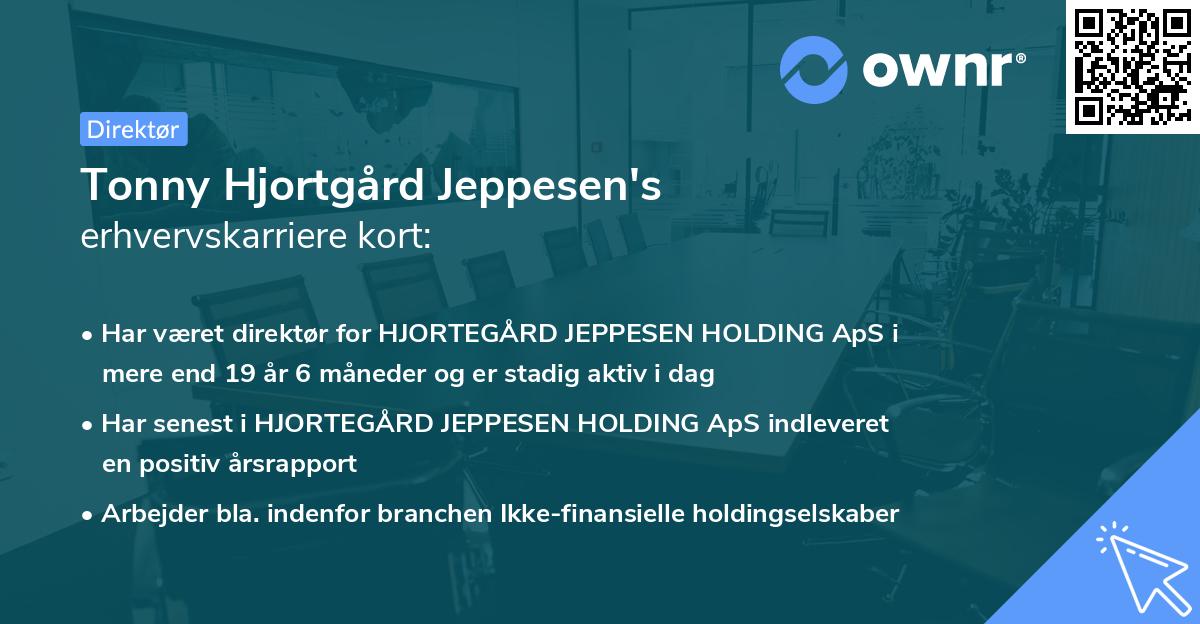 ownr®

Direktør

Tonny Hjortgård Jeppesen's erhvervskarriere kort:

• Har været direktør for HJORTEGÅRD JEPPESEN HOLDING ApS i mere end 19 år 6 måneder og er stadig aktiv i dag

• Har senest i HJORTEGÅRD JEPPESEN HOLDING ApS indleveret en positiv årsrapport

• Arbejder bla. indenfor branchen Ikke-finansielle holdingselskaber